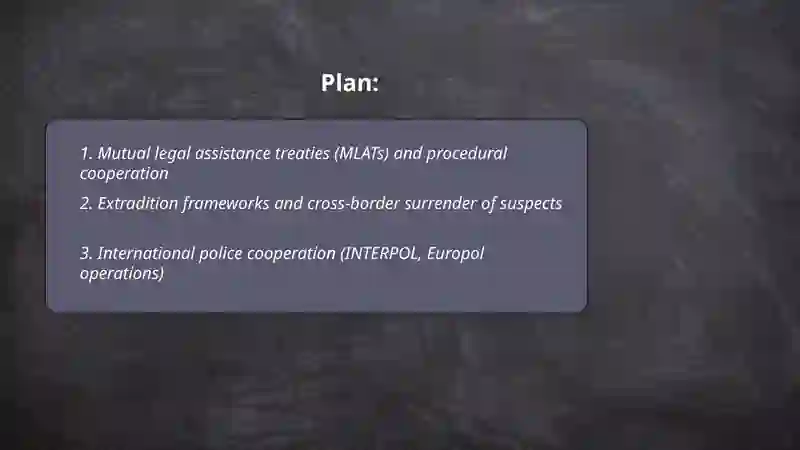 Plan:

1. Mutual legal assistance treaties (MLATs) and procedural cooperation

2. Extradition frameworks and cross-border surrender of suspects

3. International police cooperation (INTERPOL, Europol operations)